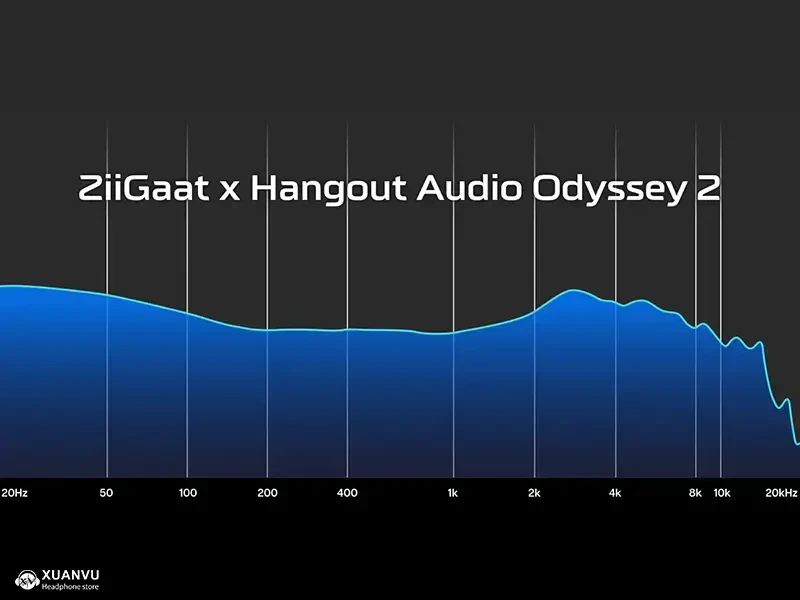 ZiiGaat x Hangout Audio Odyssey 2

20Hz 50 100 200 400 1k 2k 4k 8k 10k 20kHz

XUANVU
Headphone store